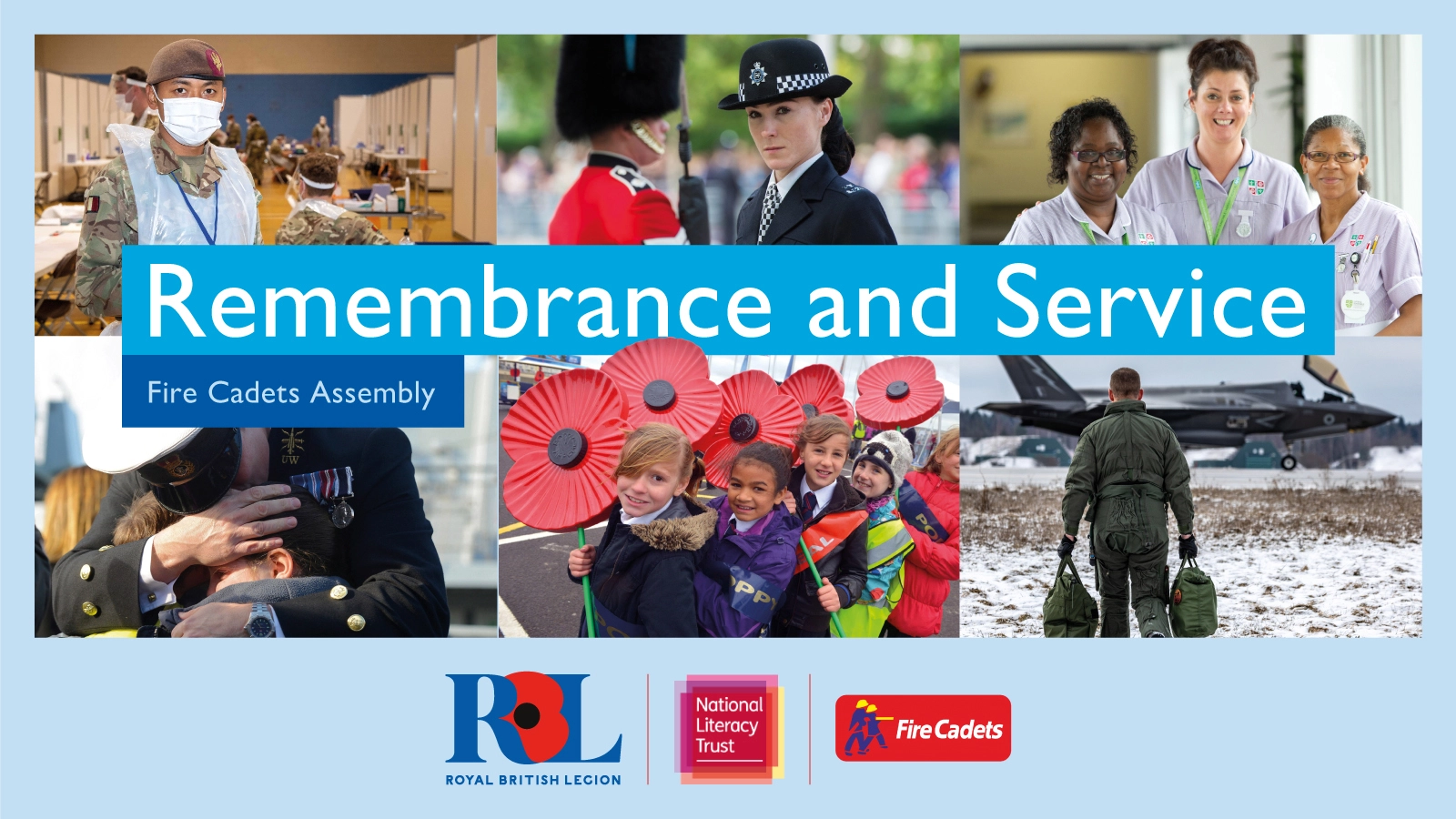 Remembrance and Service

Fire Cadets Assembly

RBL
ROYAL BRITISH LEGION

National Literacy Trust

Fire Cadets